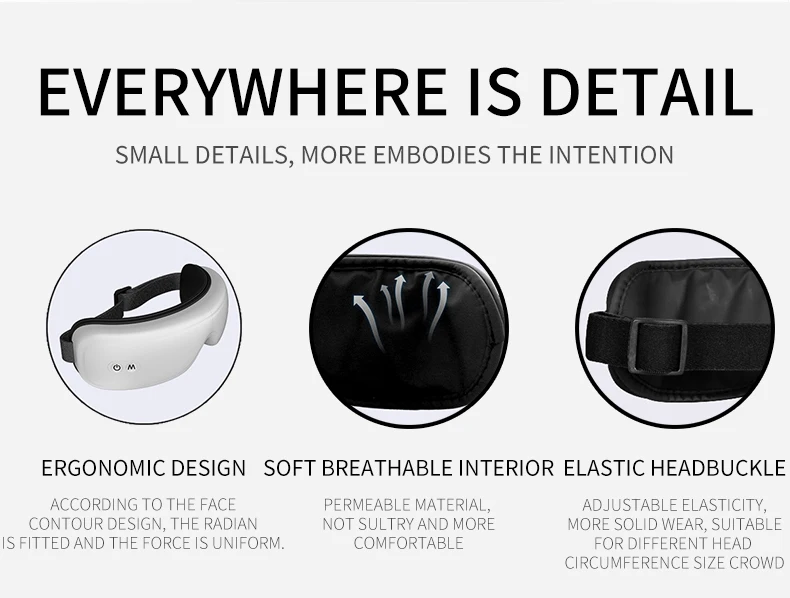 EVERYWHERE IS DETAIL

SMALL DETAILS, MORE EMBODIES THE INTENTION

M

ERGONOMIC DESIGN

ACCORDING TO THE FACE CONTOUR DESIGN, THE RADIAN IS FITTED AND THE FORCE IS UNIFORM.

SOFT BREATHABLE INTERIOR

PERMEABLE MATERIAL, NOT SULTRY AND MORE COMFORTABLE

ELASTIC HEADBUCKLE

ADJUSTABLE ELASTICITY, MORE SOLID WEAR, SUITABLE FOR DIFFERENT HEAD CIRCUMFERENCE SIZE CROWD